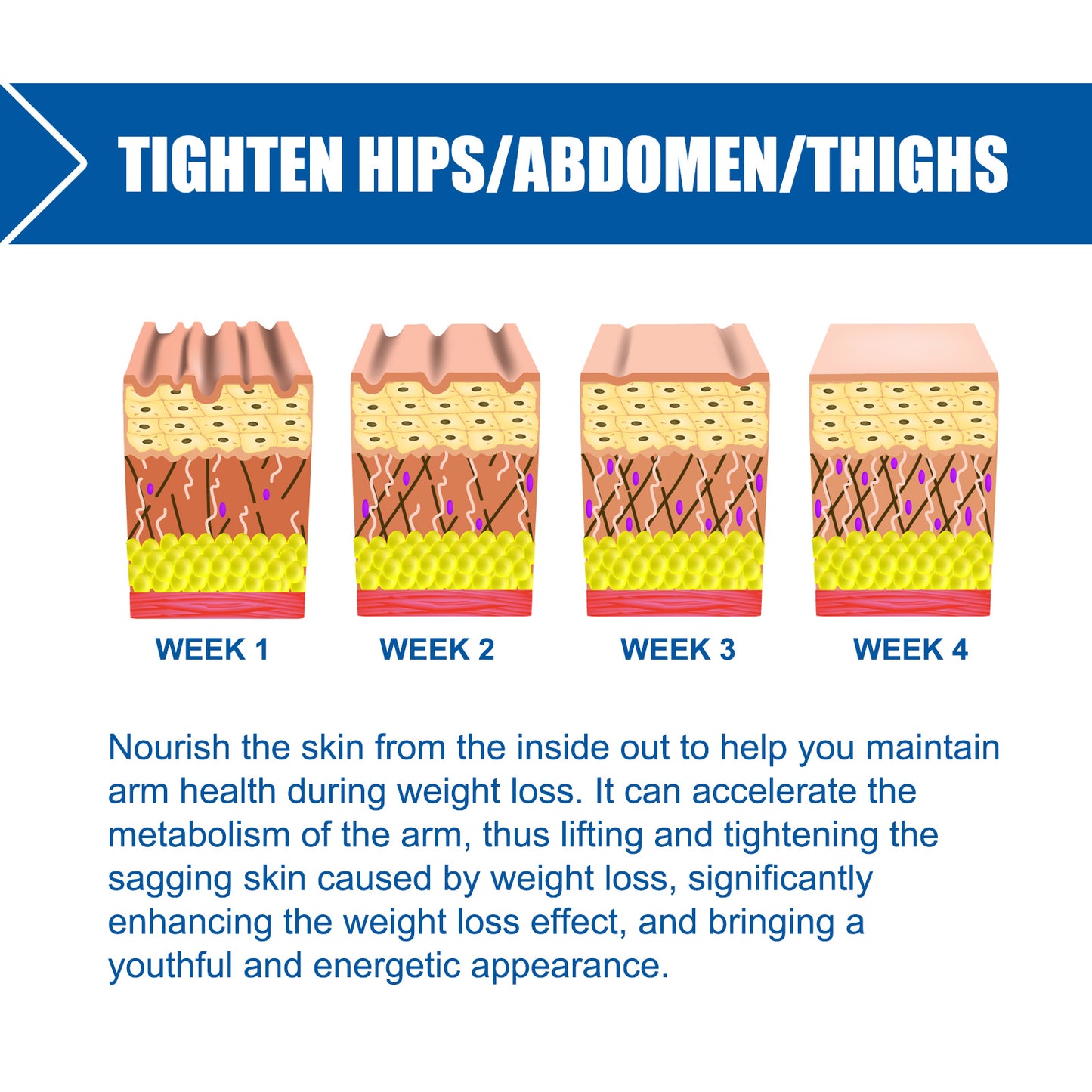 TIGHTEN HIPS/ABDOMEN/THIGHS

WEEK 1
WEEK 2
WEEK 3
WEEK 4

Nourish the skin from the inside out to help you maintain arm health during weight loss. It can accelerate the metabolism of the arm, thus lifting and tightening the sagging skin caused by weight loss, significantly enhancing the weight loss effect, and bringing a youthful and energetic appearance.